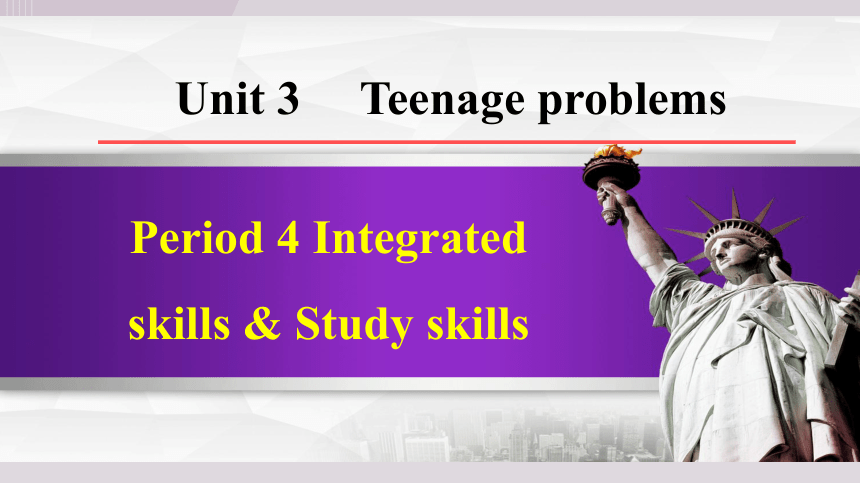 Unit 3 Teenage problems

Period 4 Integrated skills & Study skills